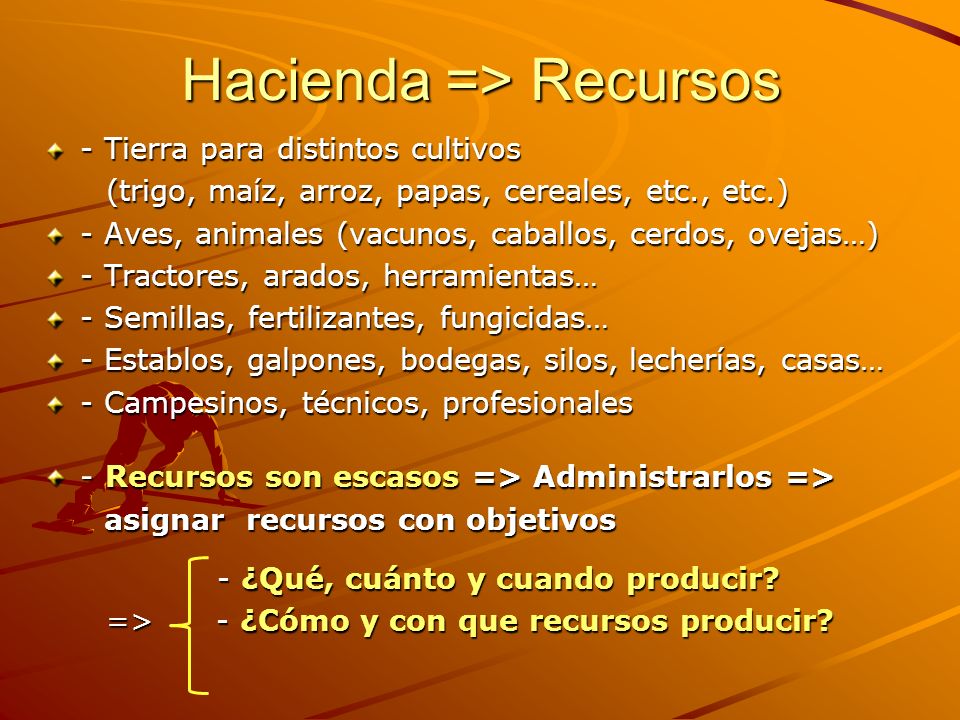 Hacienda => Recursos

- Tierra para distintos cultivos (trigo, maíz, arroz, papas, cereales, etc., etc.)
- Aves, animales (vacunos, caballos, cerdos, ovejas…)
- Tractores, arados, herramientas…
- Semillas, fertilizantes, fungicidas…
- Establos, galpones, bodegas, silos, lecherías, casas…
- Campesinos, técnicos, profesionales

- Recursos son escasos => Administrarlos => asignar recursos con objetivos

=> - ¿Qué, cuánto y cuando producir?
- ¿Cómo y con que recursos producir?